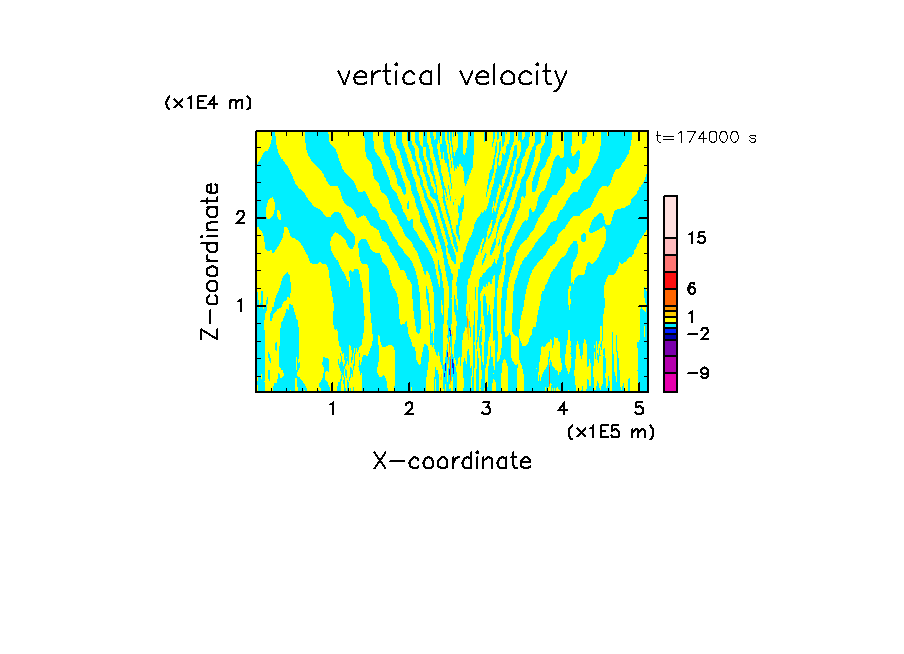 vertical velocity

(x1E4 m)

t=174000 s

Z-coordinate

2

1

15

6

1

−2

−9

1

2

3

4

5

(x1E5 m)

X-coordinate